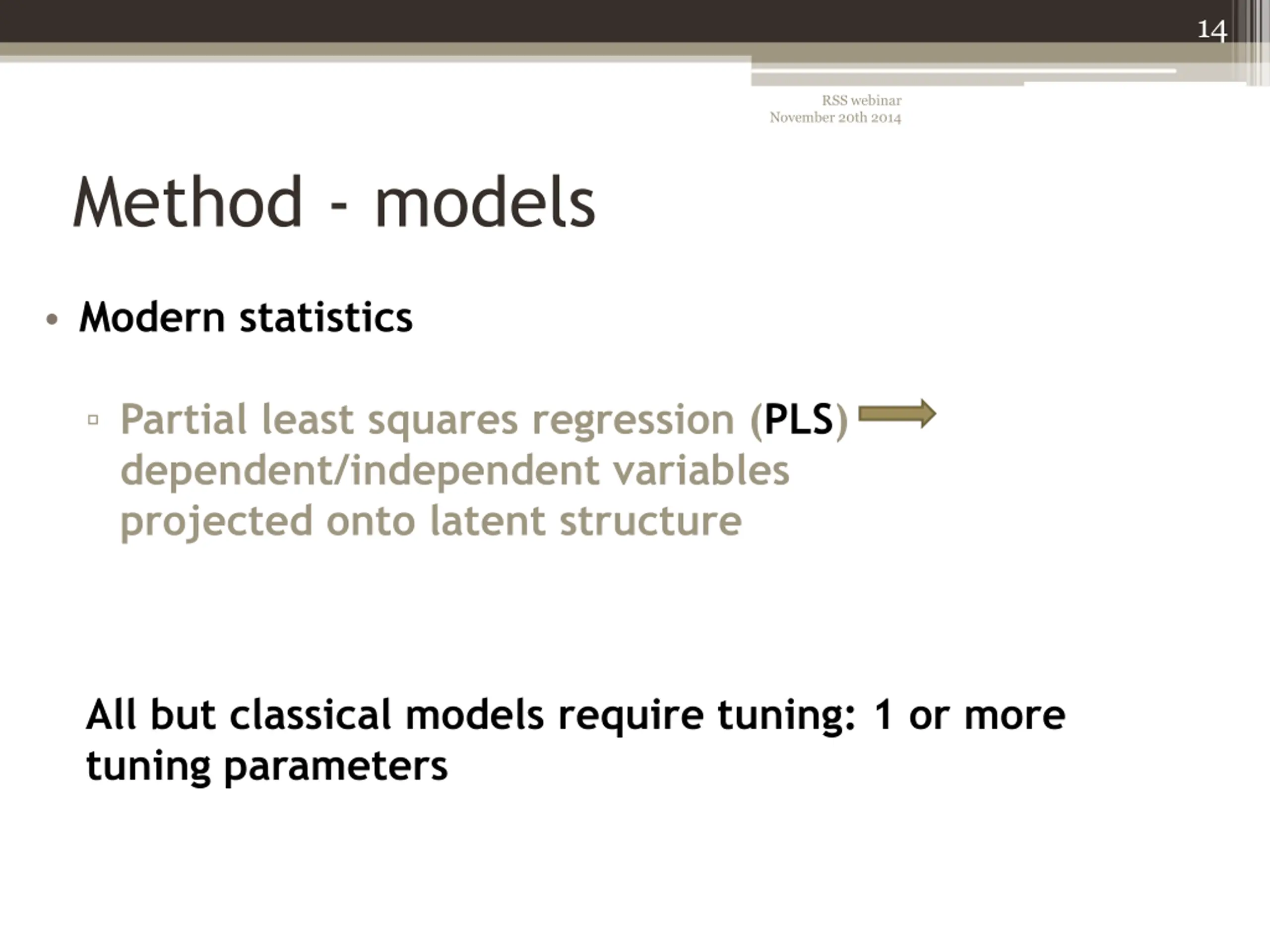 14

RSS webinar
November 20th 2014

Method - models

• Modern statistics

▫ Partial least squares regression (PLS) dependent/independent variables projected onto latent structure

All but classical models require tuning: 1 or more tuning parameters